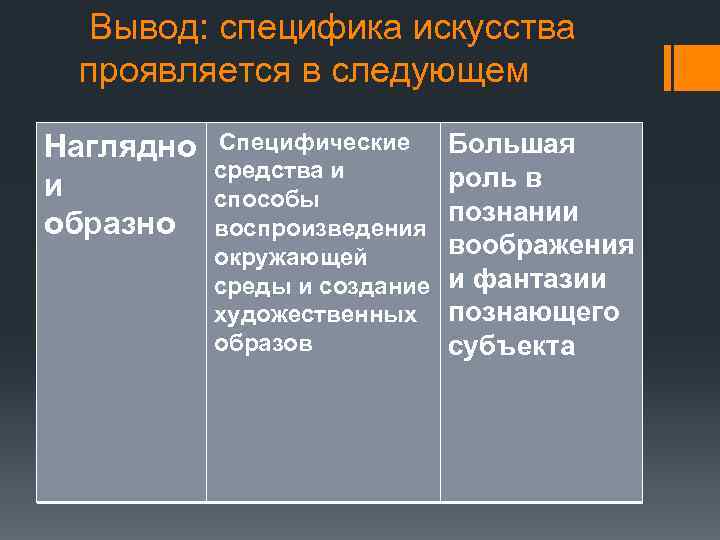 Вывод: специфика искусства проявляется в следующем

| Наглядно и образно | Специфические средства и способы воспроизведения окружающей среды и создание художественных образов | Большая роль в познании воображения и фантазии познающего субъекта |
|---|---|---|